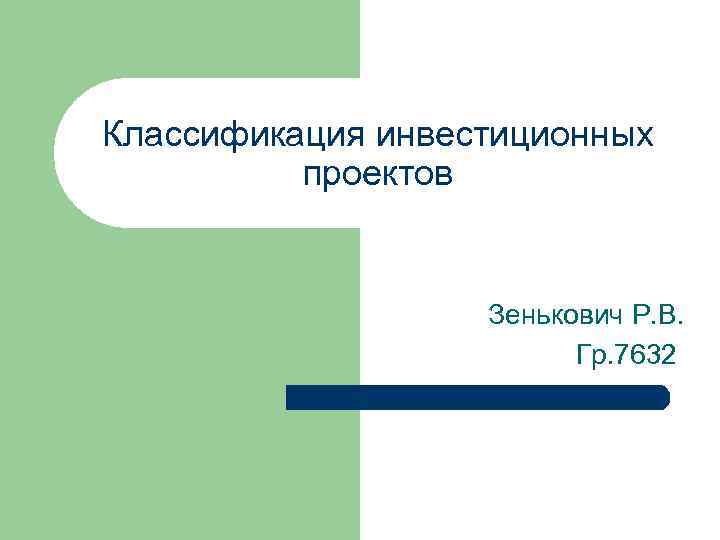 Классификация инвестиционных проектов

Зенькович Р.В.
Гр.7632